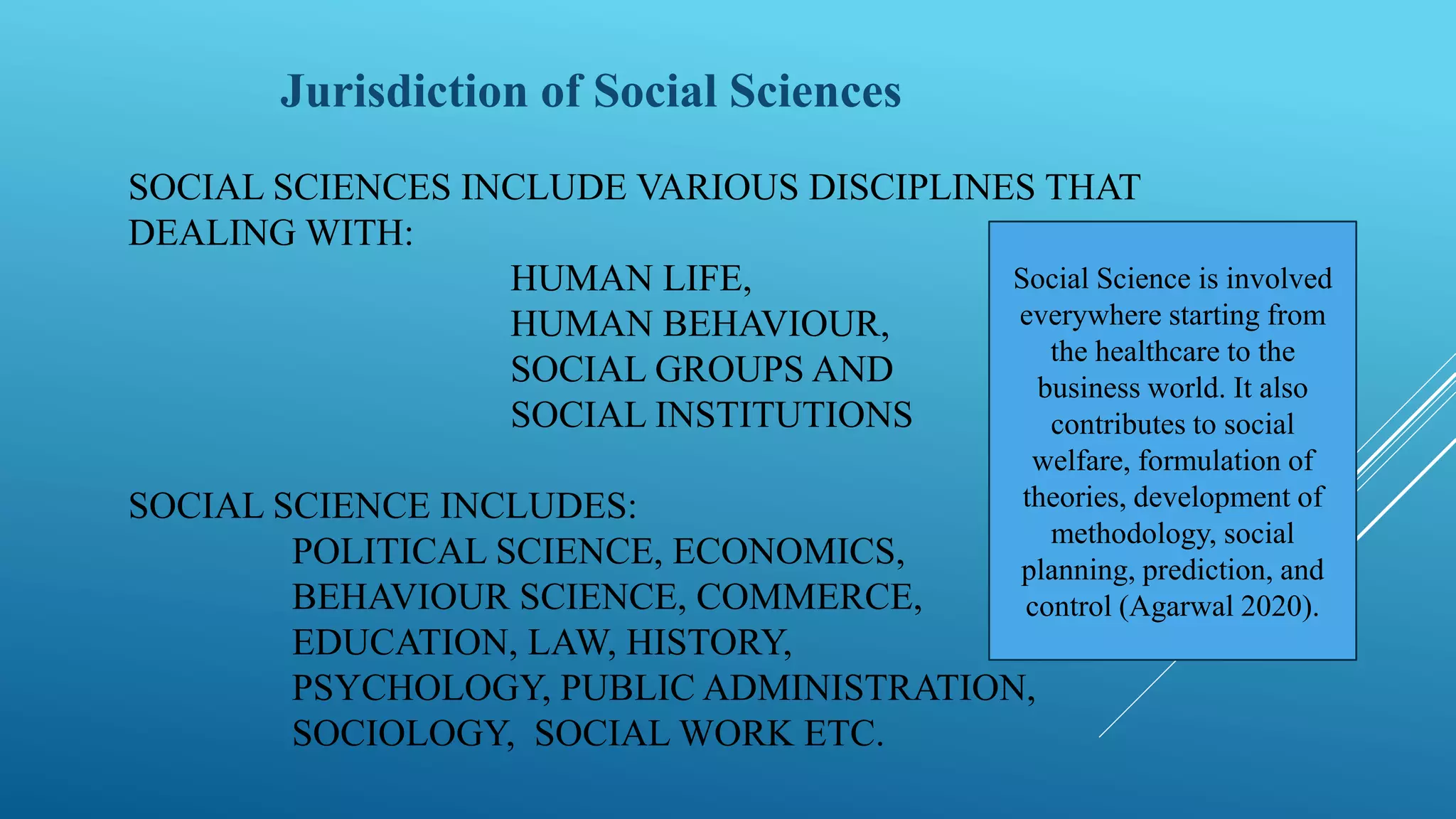 Jurisdiction of Social Sciences

SOCIAL SCIENCES INCLUDE VARIOUS DISCIPLINES THAT DEALING WITH:

HUMAN LIFE,
HUMAN BEHAVIOUR,
SOCIAL GROUPS AND
SOCIAL INSTITUTIONS

SOCIAL SCIENCE INCLUDES:

POLITICAL SCIENCE, ECONOMICS, BEHAVIOUR SCIENCE, COMMERCE, EDUCATION, LAW, HISTORY, PSYCHOLOGY, PUBLIC ADMINISTRATION, SOCIOLOGY, SOCIAL WORK ETC.

Social Science is involved everywhere starting from the healthcare to the business world. It also contributes to social welfare, formulation of theories, development of methodology, social planning, prediction, and control (Agarwal 2020).